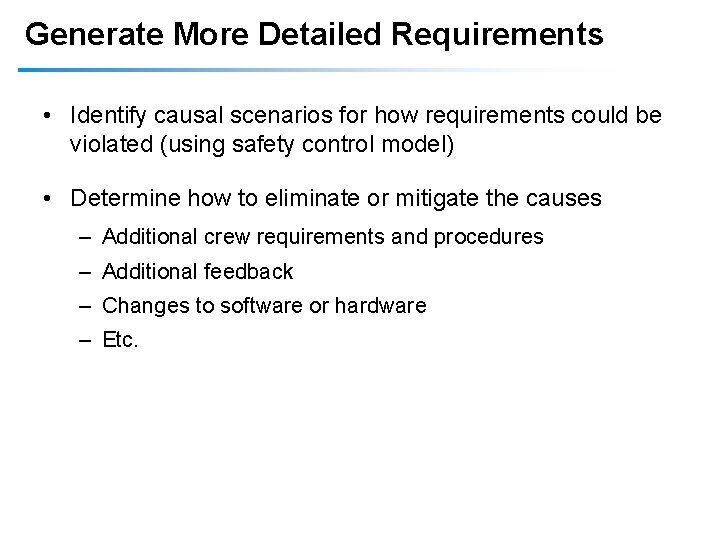 Generate More Detailed Requirements

• Identify causal scenarios for how requirements could be violated (using safety control model)

• Determine how to eliminate or mitigate the causes
– Additional crew requirements and procedures
– Additional feedback
– Changes to software or hardware
– Etc.